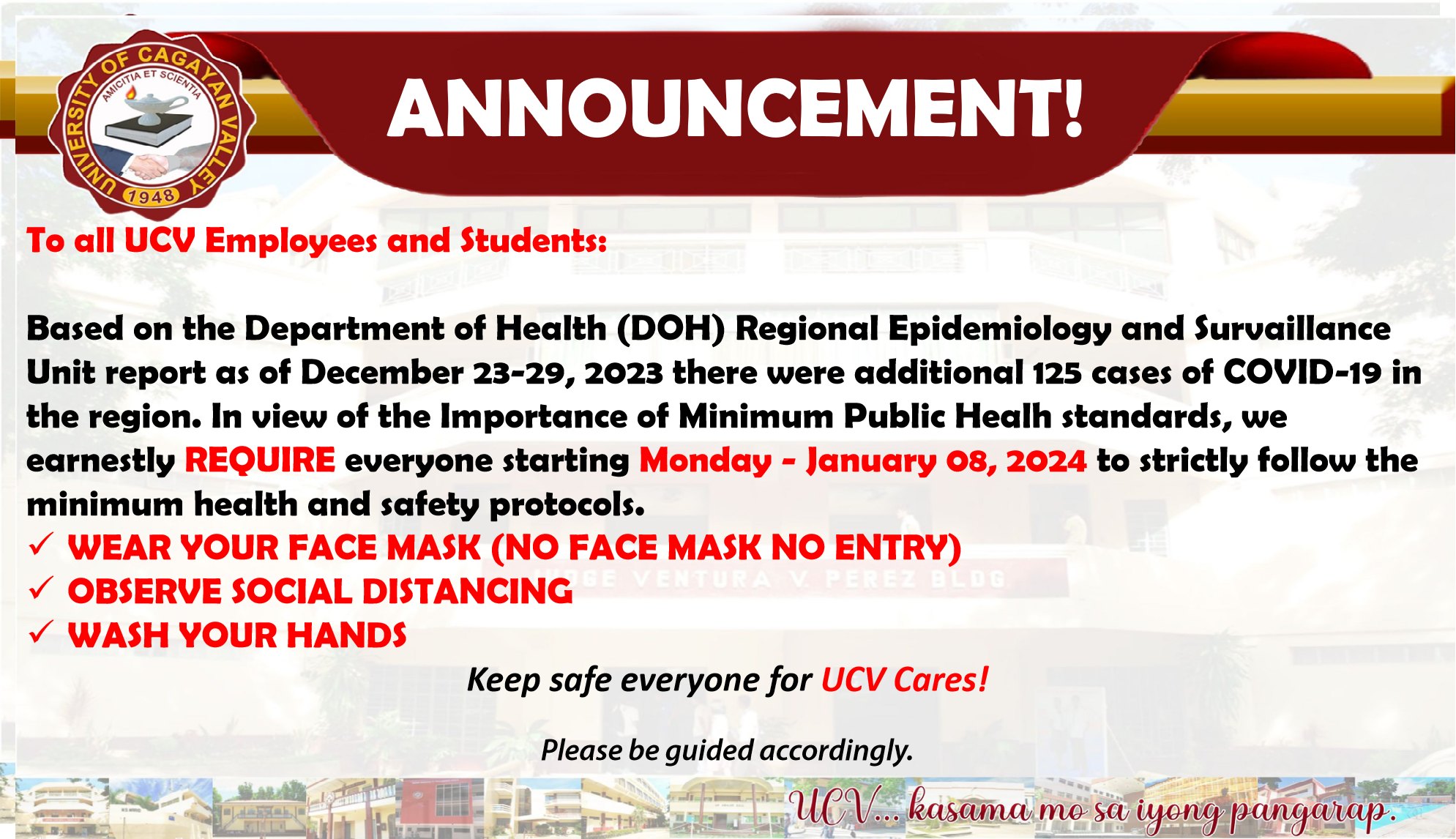 UNIVERSITY OF CAGAYAN VALLEY
AMICITIA ET SCIENTIA
1948

ANNOUNCEMENT!

To all UCV Employees and Students:

Based on the Department of Health (DOH) Regional Epidemiology and Survaillance Unit report as of December 23-29, 2023 there were additional 125 cases of COVID-19 in the region. In view of the Importance of Minimum Public Healh standards, we earnestly REQUIRE everyone starting Monday - January 08, 2024 to strictly follow the minimum health and safety protocols.
✓ WEAR YOUR FACE MASK (NO FACE MASK NO ENTRY)
✓ OBSERVE SOCIAL DISTANCING
✓ WASH YOUR HANDS

JUDGE VENTURA V. PEREZ BLDG

Keep safe everyone for UCV Cares!

Please be guided accordingly.

UCV... kasama mo sa iyong pangarap.